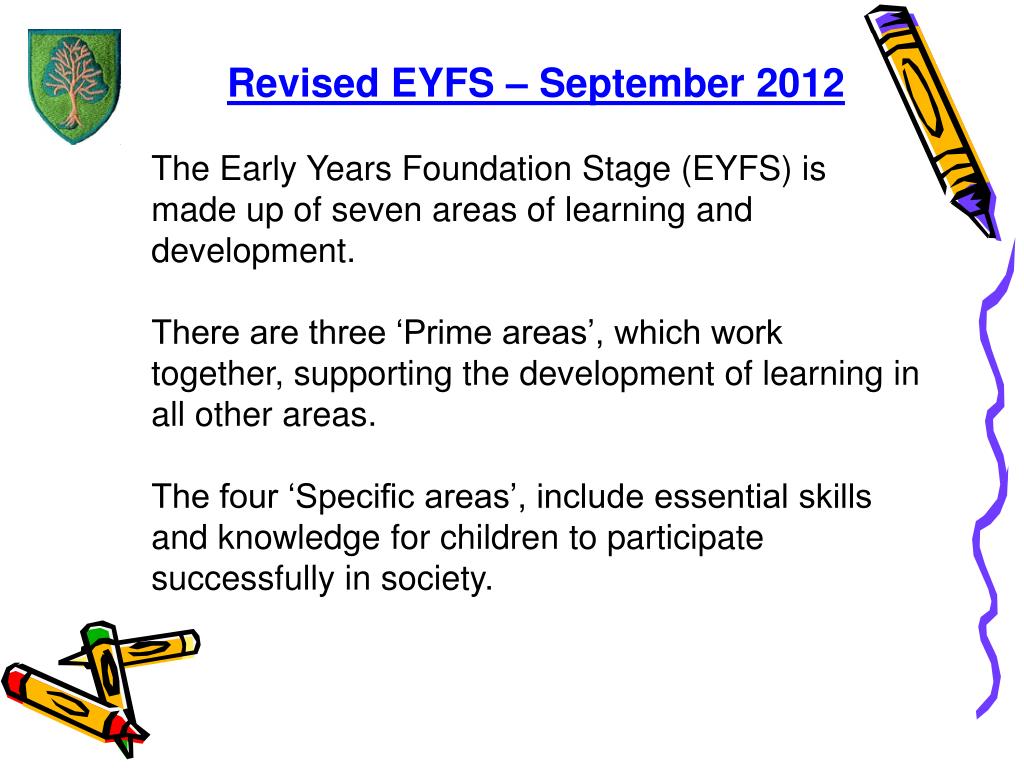 Revised EYFS – September 2012

The Early Years Foundation Stage (EYFS) is made up of seven areas of learning and development.

There are three ‘Prime areas’, which work together, supporting the development of learning in all other areas.

The four ‘Specific areas’, include essential skills and knowledge for children to participate successfully in society.